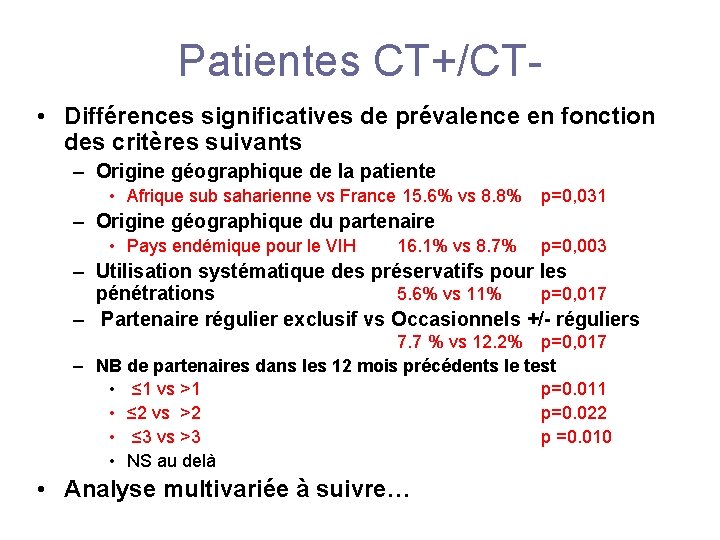 Patientes CT+/CT-

• Différences significatives de prévalence en fonction des critères suivants

– Origine géographique de la patiente
  • Afrique sub saharienne vs France 15.6% vs 8.8% p=0,031

– Origine géographique du partenaire
  • Pays endémique pour le VIH 16.1% vs 8.7% p=0,003

– Utilisation systématique des préservatifs pour les pénétrations 5.6% vs 11% p=0,017

– Partenaire régulier exclusif vs Occasionnels +/- réguliers 7.7 % vs 12.2% p=0,017

– NB de partenaires dans les 12 mois précédents le test
  • ≤1 vs >1 p=0.011
  • ≤2 vs >2 p=0.022
  • ≤3 vs >3 p =0.010
  • NS au delà

• Analyse multivariée à suivre…